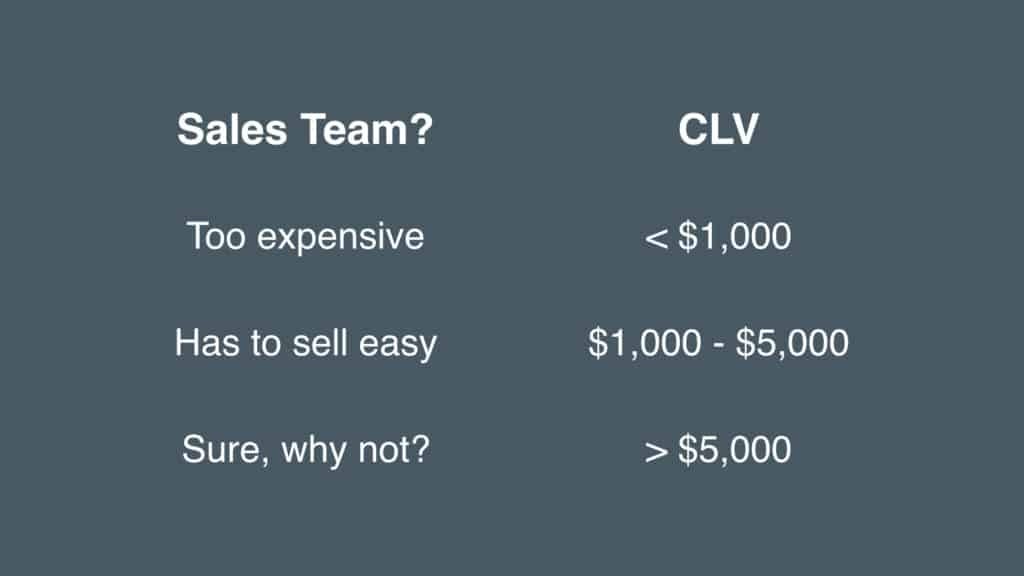 | Sales Team? | CLV |
|---|---|
| Too expensive | < \$1,000 |
| Has to sell easy | \$1,000 - \$5,000 |
| Sure, why not? | > \$5,000 |